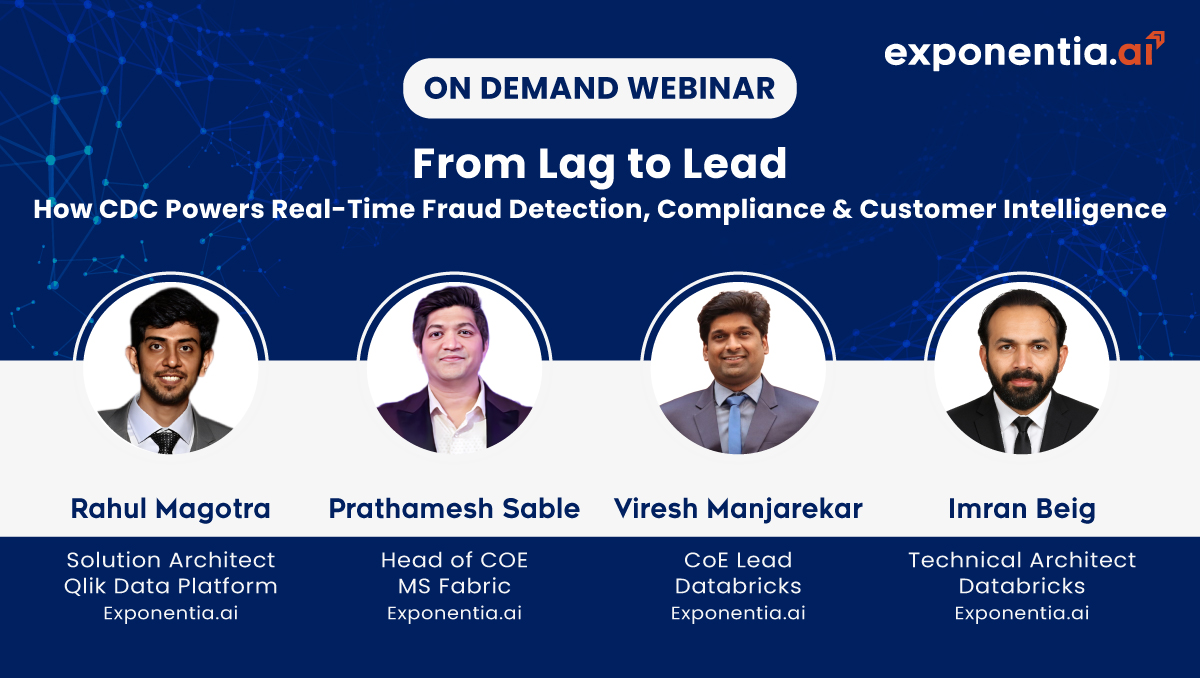 exponentia.ai

ON DEMAND WEBINAR

From Lag to Lead

How CDC Powers Real-Time Fraud Detection, Compliance & Customer Intelligence

Rahul Magotra
Solution Architect
Qlik Data Platform
Exponentia.ai

Prathamesh Sable
Head of COE
MS Fabric
Exponentia.ai

Viresh Manjarekar
CoE Lead
Databricks
Exponentia.ai

Imran Beig
Technical Architect
Databricks
Exponentia.ai